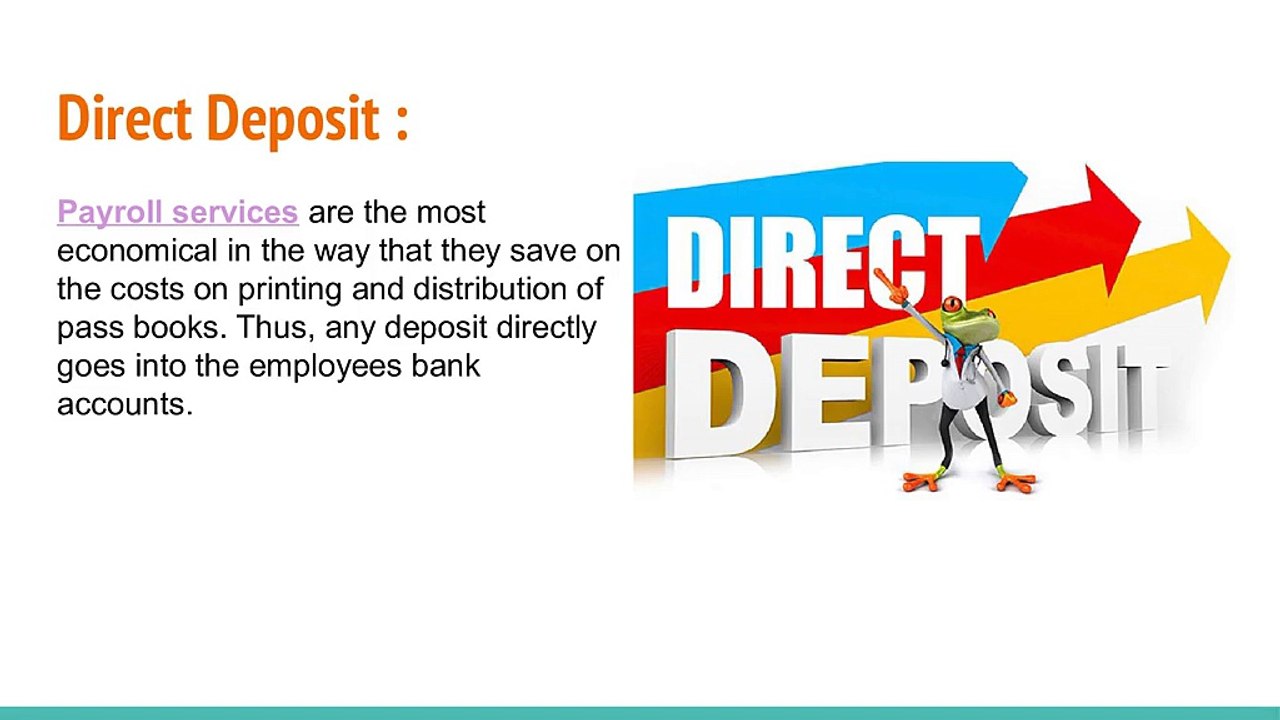 Direct Deposit :

Payroll services are the most economical in the way that they save on the costs on printing and distribution of pass books. Thus, any deposit directly goes into the employees bank accounts.

DIRECT DEPOSIT